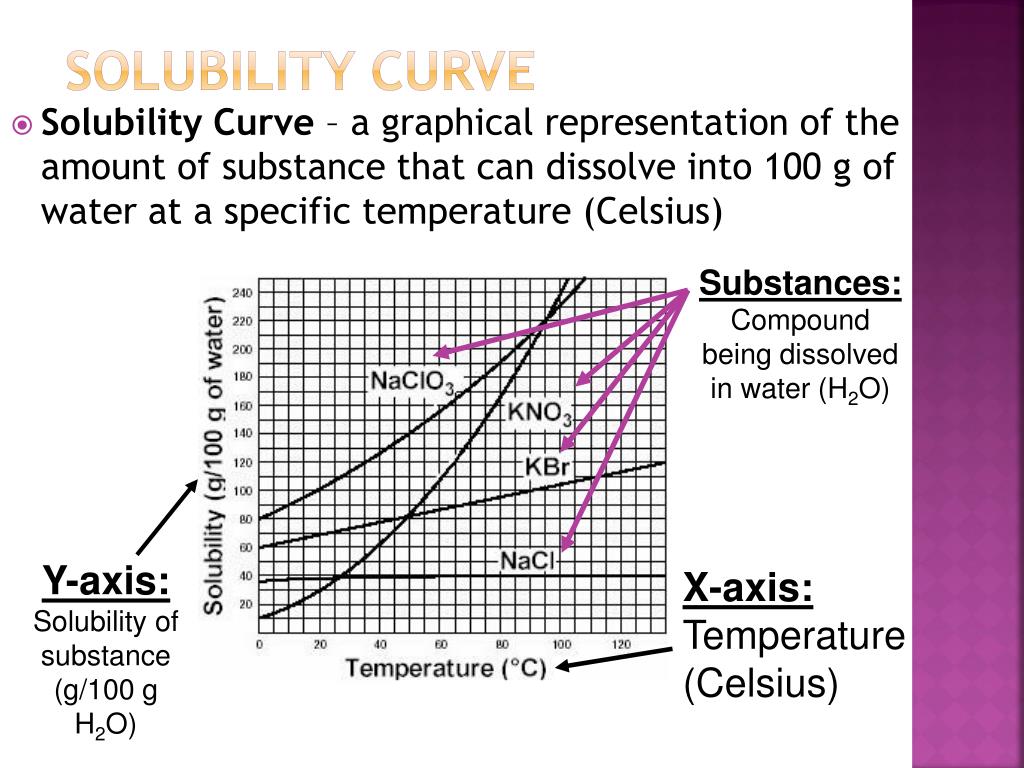 SOLUBILITY CURVE

Solubility Curve – a graphical representation of the amount of substance that can dissolve into 100 g of water at a specific temperature (Celsius)

Substances: Compound being dissolved in water ($H_2O$)

Solubility (g/100 g of water)

240
220
200
180
160
140
120
100
80
60
40
20

$NaClO_3$
$KNO_3$
KBr
NaCl

0 20 40 60 80 100 120

Temperature (°C)

Y-axis: Solubility of substance (g/100 g $H_2O$)

X-axis: Temperature (Celsius)